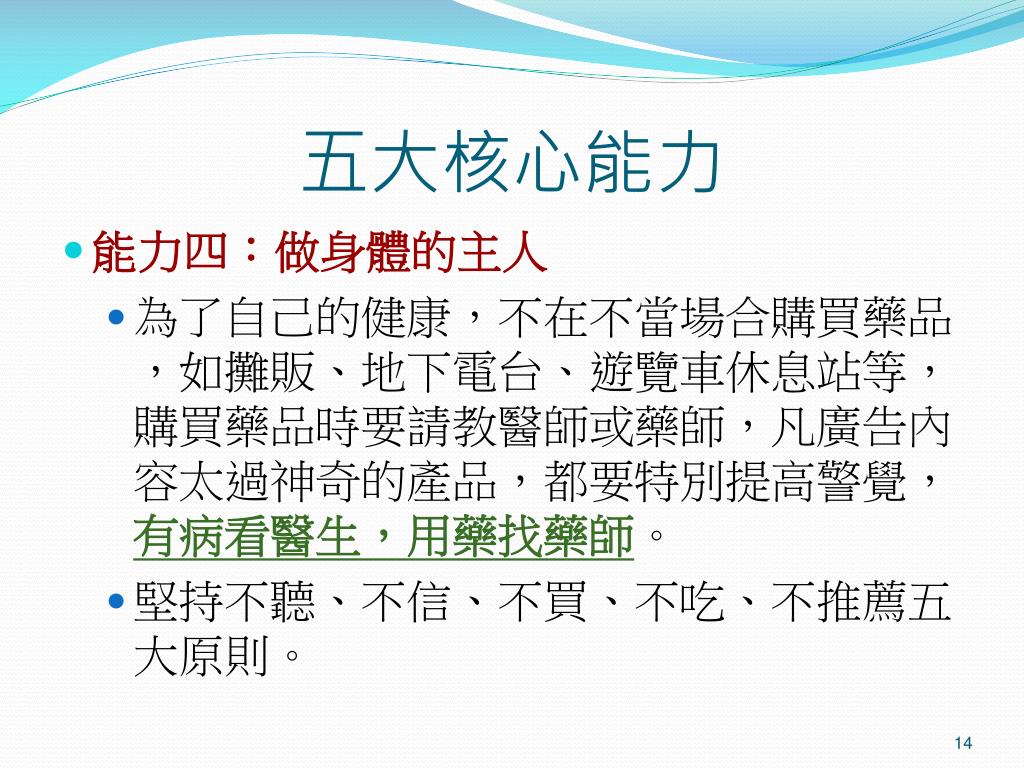 五大核心能力

能力四：做身體的主人

為了自己的健康，不在不當場合購買藥品，如攤販、地下電台、遊覽車休息站等，購買藥品時要請教醫師或藥師，凡廣告內容太過神奇的產品，都要特別提高警覺，有病看醫生，用藥找藥師。

堅持不聽、不信、不買、不吃、不推薦五大原則。

14